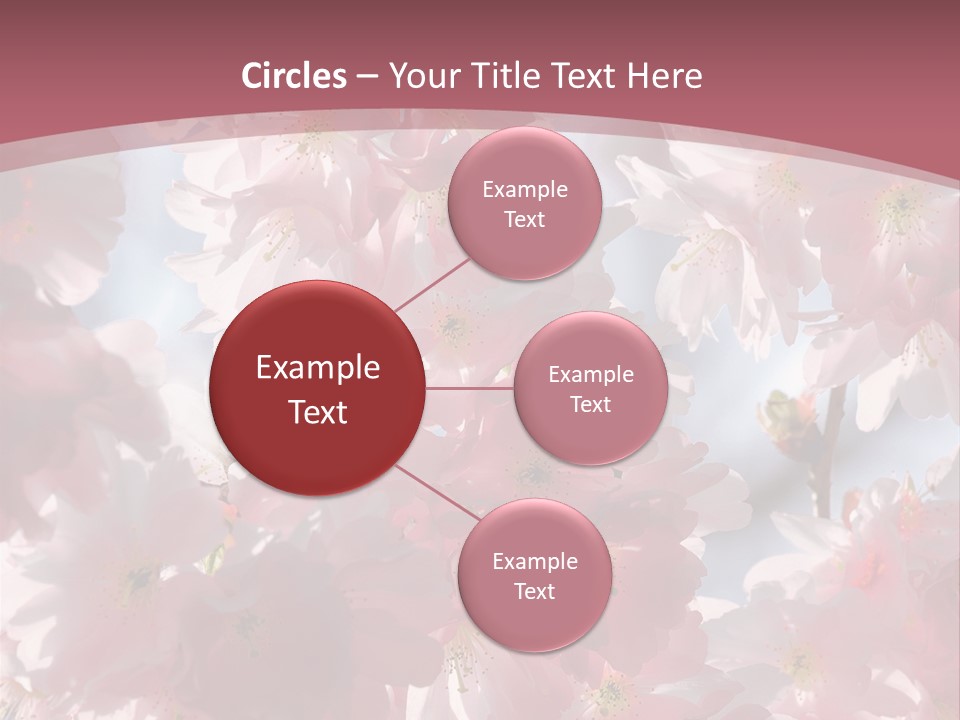 Circles – Your Title Text Here

Example Text

Example Text

Example Text

Example Text